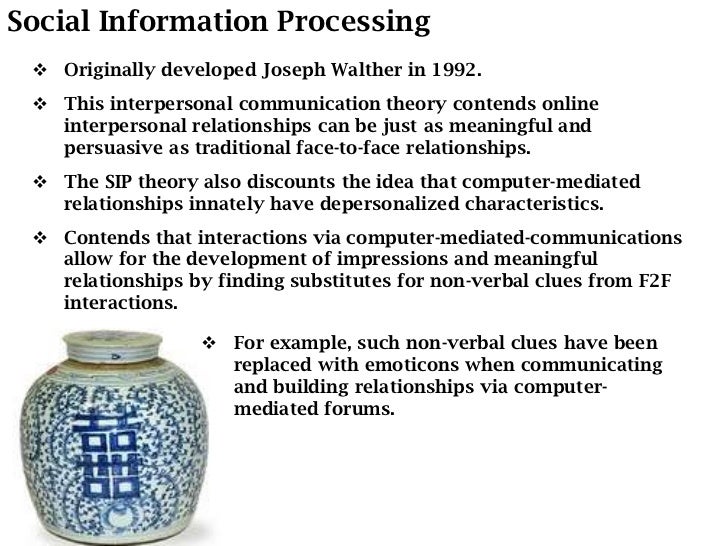 Social Information Processing

❖ Originally developed Joseph Walther in 1992.

❖ This interpersonal communication theory contends online interpersonal relationships can be just as meaningful and persuasive as traditional face-to-face relationships.

❖ The SIP theory also discounts the idea that computer-mediated relationships innately have depersonalized characteristics.

❖ Contends that interactions via computer-mediated-communications allow for the development of impressions and meaningful relationships by finding substitutes for non-verbal clues from F2F interactions.

❖ For example, such non-verbal clues have been replaced with emoticons when communicating and building relationships via computer-mediated forums.

囍